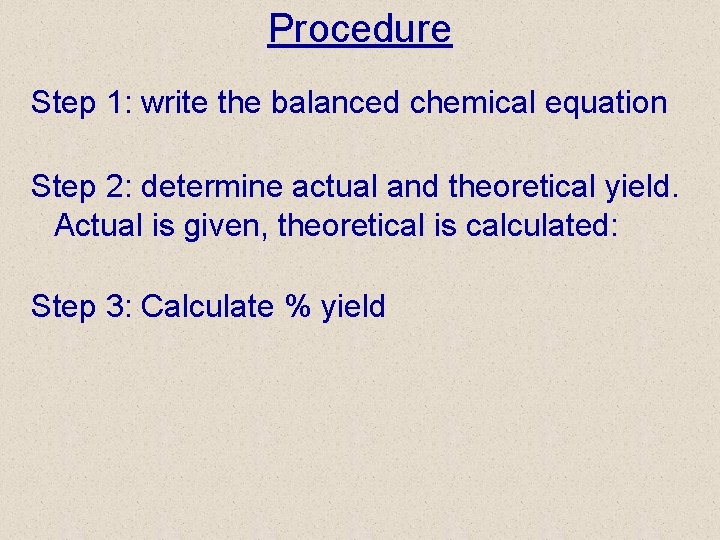 Procedure

Step 1: write the balanced chemical equation

Step 2: determine actual and theoretical yield. Actual is given, theoretical is calculated:

Step 3: Calculate % yield